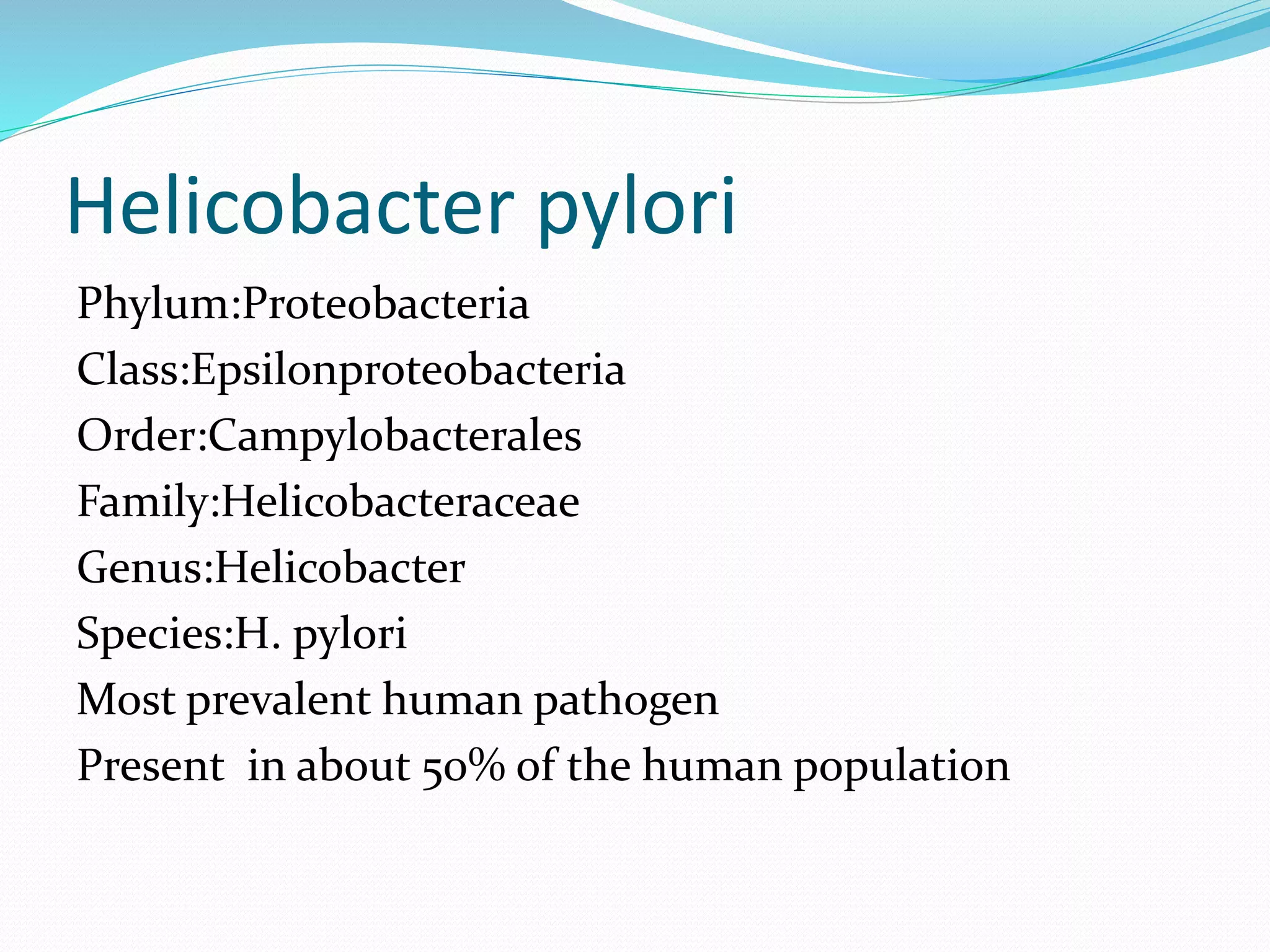 Helicobacter pylori

Phylum:Proteobacteria
Class:Epsilonproteobacteria
Order:Campylobacterales
Family:Helicobacteraceae
Genus:Helicobacter
Species:H. pylori
Most prevalent human pathogen
Present in about 50% of the human population